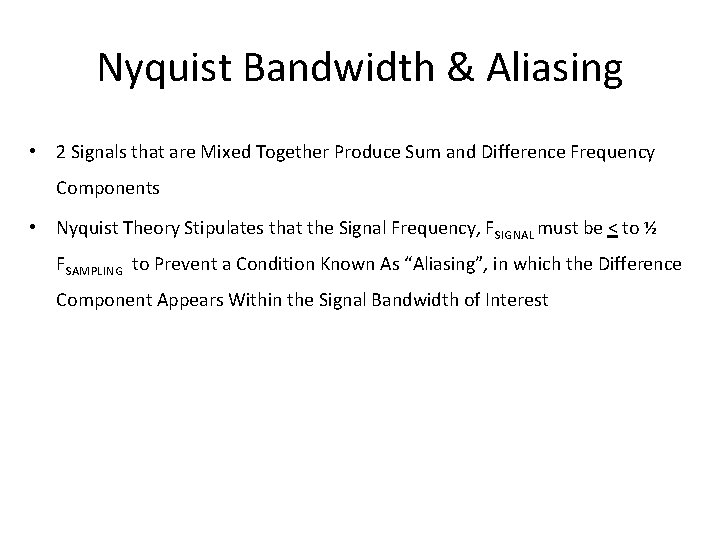 Nyquist Bandwidth & Aliasing

• 2 Signals that are Mixed Together Produce Sum and Difference Frequency Components

• Nyquist Theory Stipulates that the Signal Frequency, $F_{SIGNAL}$ must be $\leq$ to ½ $F_{SAMPLING}$ to Prevent a Condition Known As "Aliasing", in which the Difference Component Appears Within the Signal Bandwidth of Interest